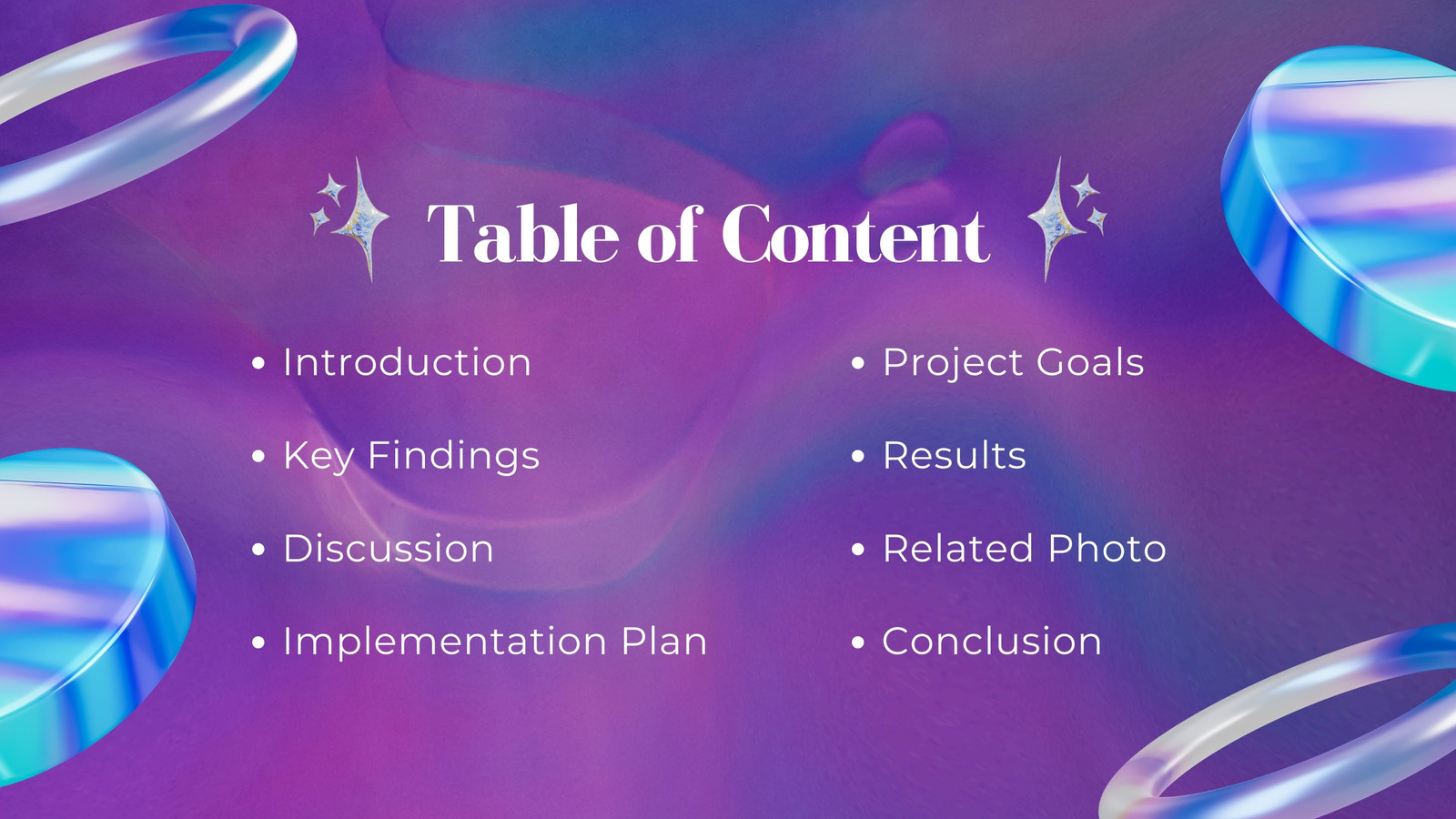 Table of Content

• Introduction
• Key Findings
• Discussion
• Implementation Plan

• Project Goals
• Results
• Related Photo
• Conclusion